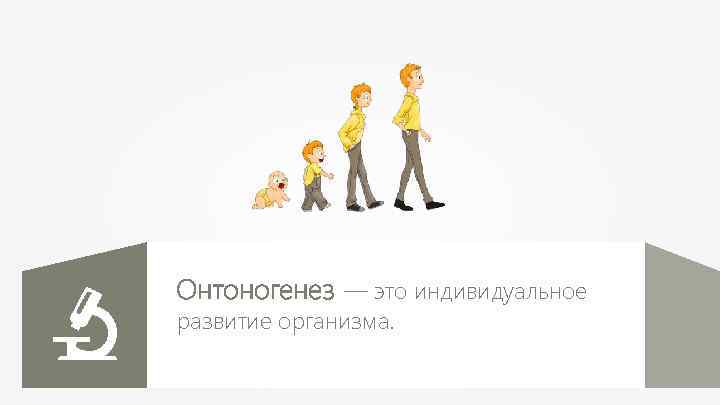 Онтоногенез — это индивидуальное развитие организма.